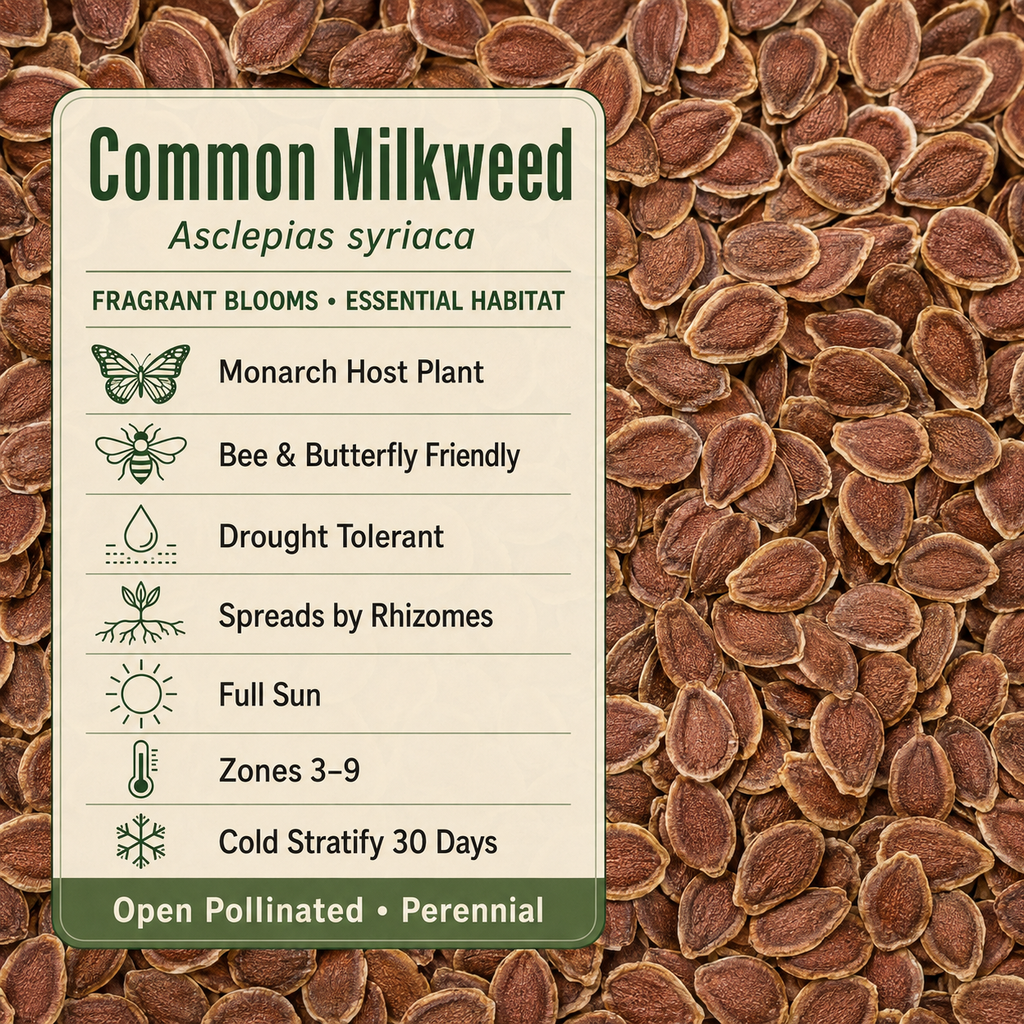 Common Milkweed

Asclepias syriaca

FRAGRANT BLOOMS • ESSENTIAL HABITAT

Monarch Host Plant

Bee & Butterfly Friendly

Drought Tolerant

Spreads by Rhizomes

Full Sun

Zones 3–9

Cold Stratify 30 Days

Open Pollinated • Perennial